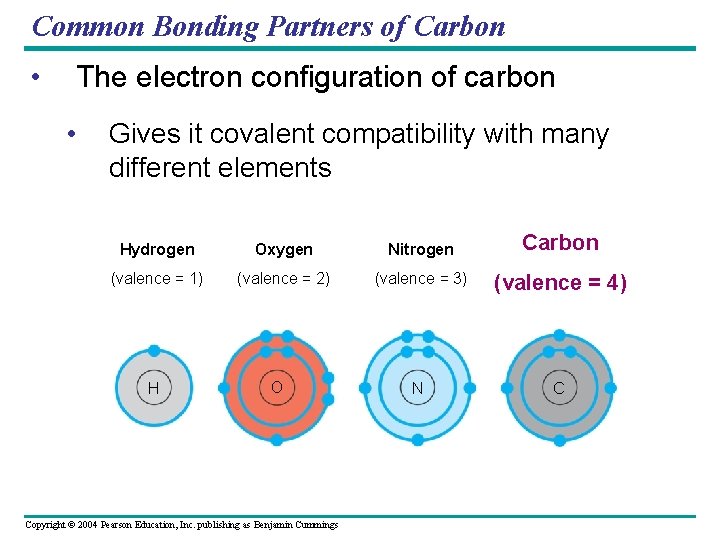 Common Bonding Partners of Carbon

• The electron configuration of carbon

• Gives it covalent compatibility with many different elements

Hydrogen
(valence = 1)

Oxygen
(valence = 2)

Nitrogen
(valence = 3)

Carbon
(valence = 4)

H

O

N

C

Copyright © 2004 Pearson Education, Inc. publishing as Benjamin Cummings